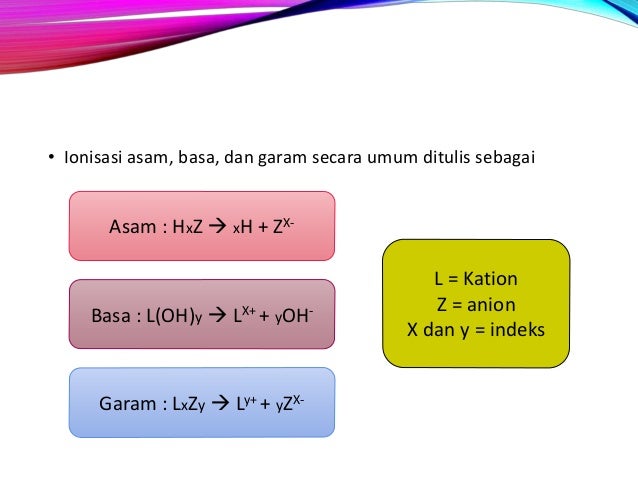 • Ionisasi asam, basa, dan garam secara umum ditulis sebagai

Asam : $H_xZ \rightarrow {}_xH + Z^{X-}$

Basa : $L(OH)_y \rightarrow L^{X+} + {}_yOH^-$

Garam : $L_xZ_y \rightarrow L^{y+} + {}_yZ^{X-}$

L = Kation
Z = anion
X dan y = indeks